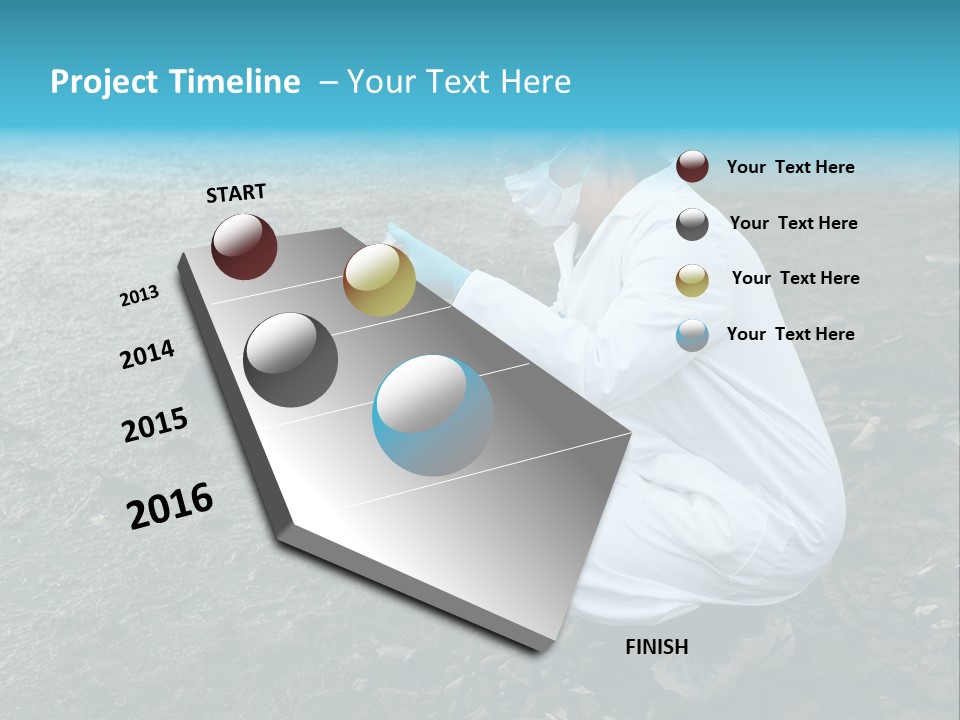 Project Timeline – Your Text Here

START

2013

2014

2015

2016

FINISH

Your Text Here

Your Text Here

Your Text Here

Your Text Here